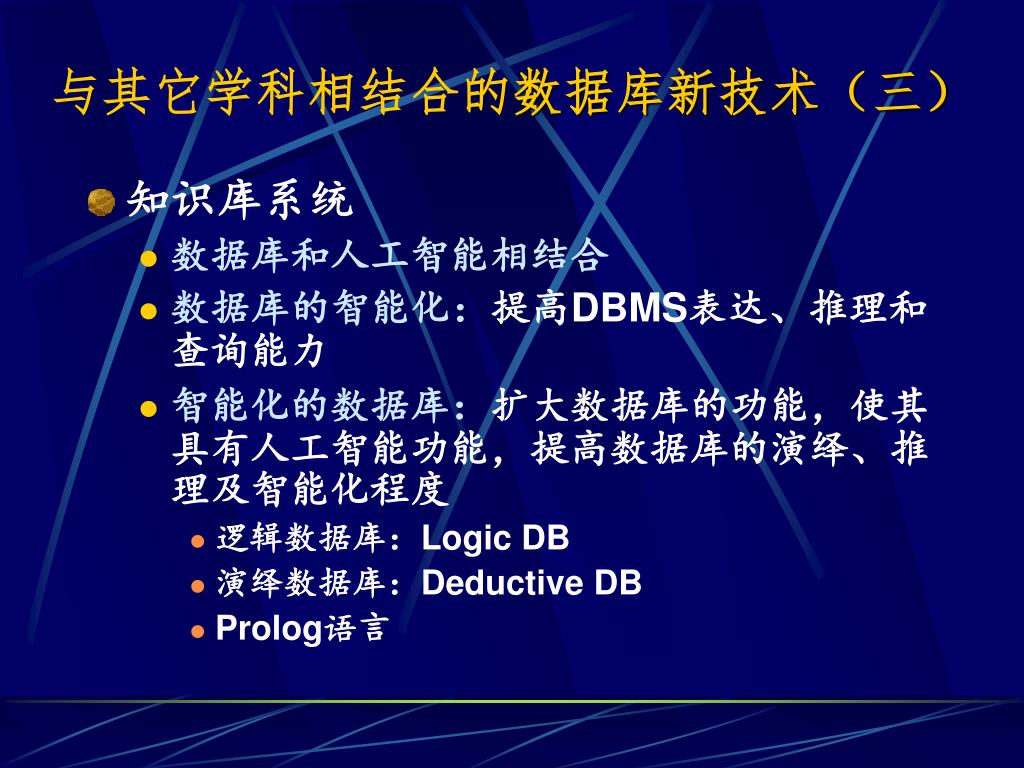 与其它学科相结合的数据库新技术（三）

知识库系统

数据库和人工智能相结合

数据库的智能化：提高DBMS表达、推理和查询能力

智能化的数据库：扩大数据库的功能，使其具有人工智能功能，提高数据库的演绎、推理及智能化程度

逻辑数据库：Logic DB

演绎数据库：Deductive DB

Prolog语言